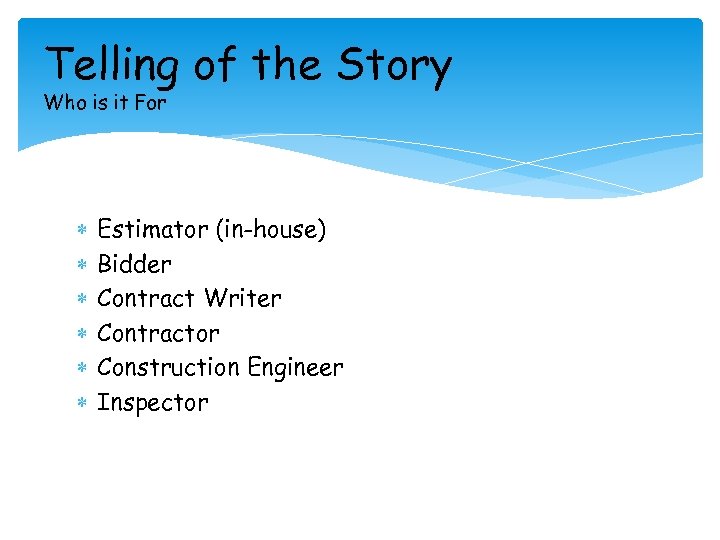 Telling of the Story
Who is it For

* Estimator (in-house)
* Bidder
* Contract Writer
* Contractor
* Construction Engineer
* Inspector